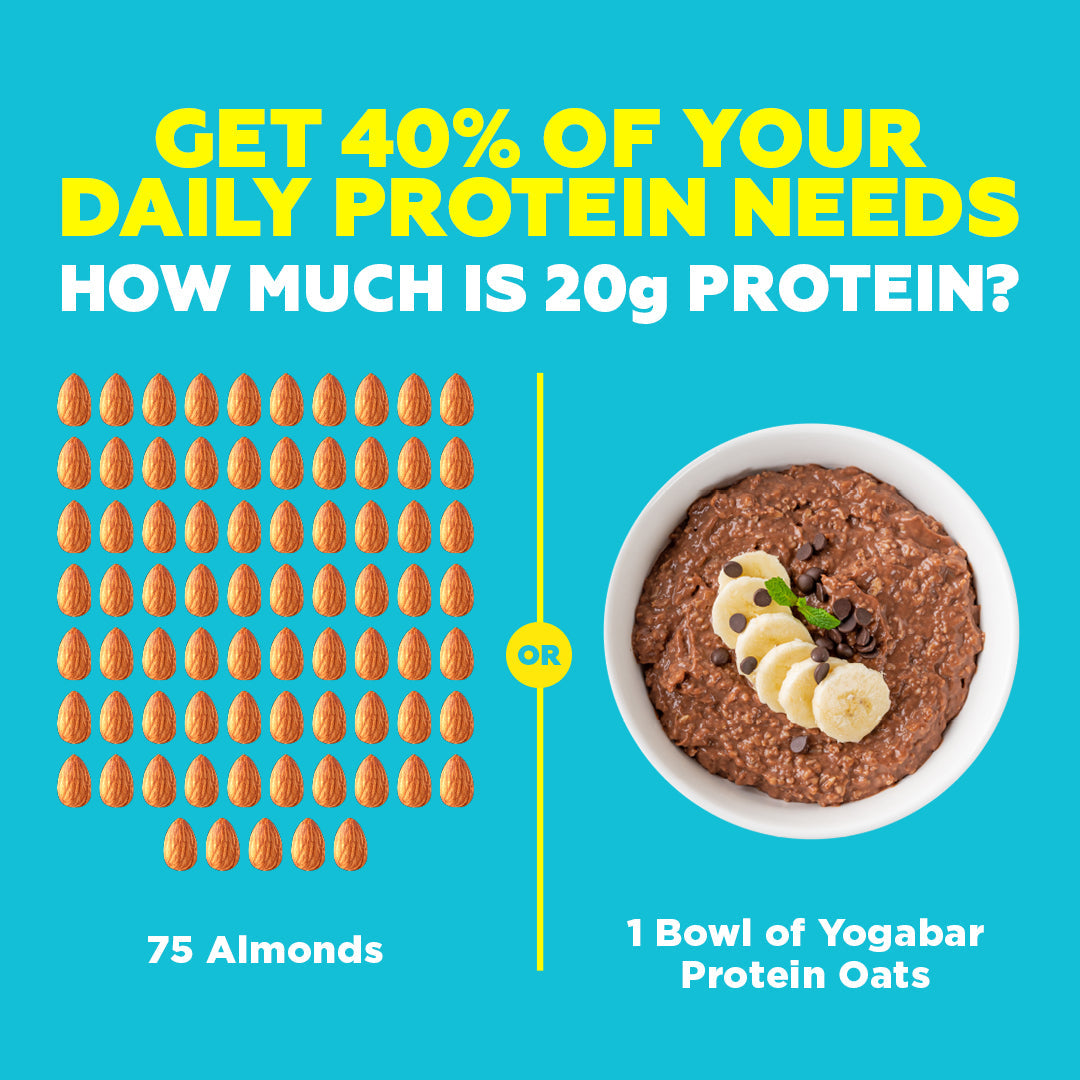 GET 40% OF YOUR DAILY PROTEIN NEEDS
HOW MUCH IS 20g PROTEIN?

OR

75 Almonds

1 Bowl of Yogabar Protein Oats